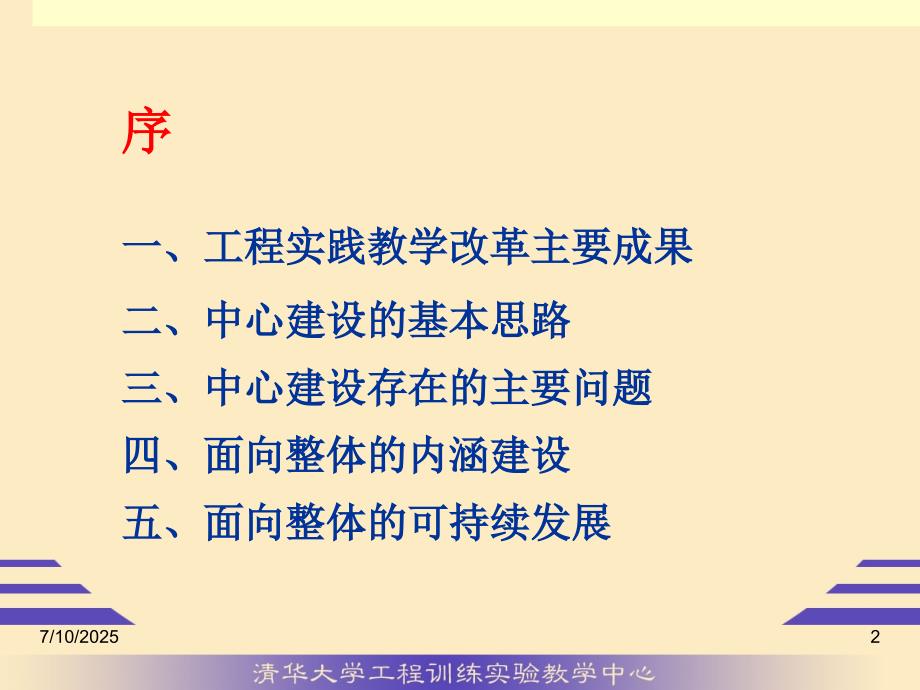 序

一、工程实践教学改革主要成果

二、中心建设的基本思路

三、中心建设存在的主要问题

四、面向整体的内涵建设

五、面向整体的可持续发展

7/10/2025

2

清华大学工程训练实验教学中心